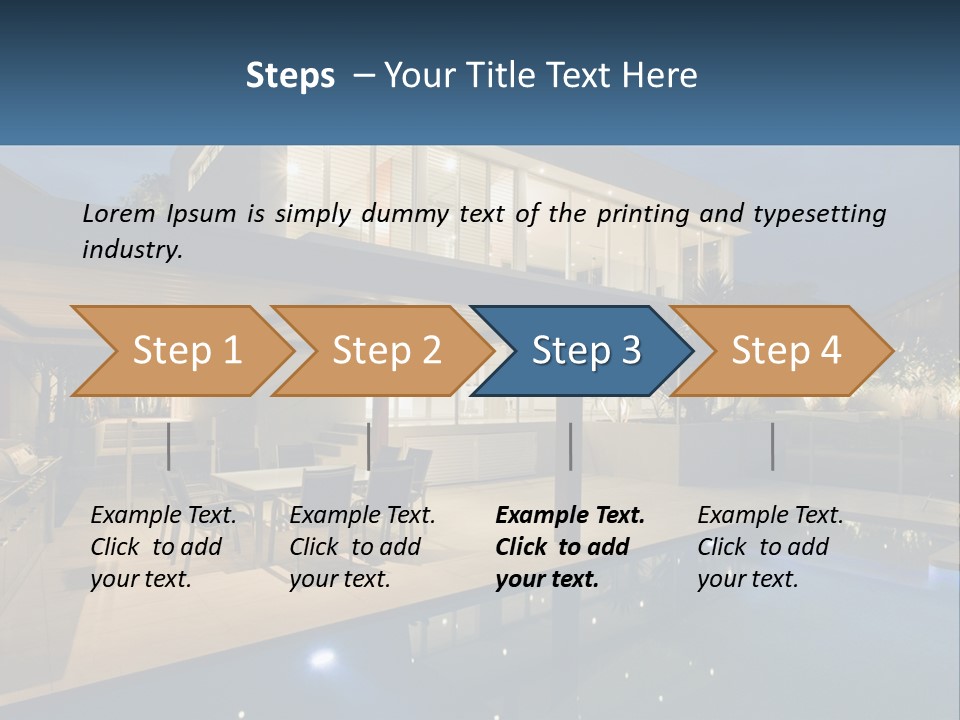 Steps – Your Title Text Here

Lorem Ipsum is simply dummy text of the printing and typesetting industry.

Step 1

Step 2

Step 3

Step 4

Example Text. Click to add your text.

Example Text. Click to add your text.

Example Text. Click to add your text.

Example Text. Click to add your text.